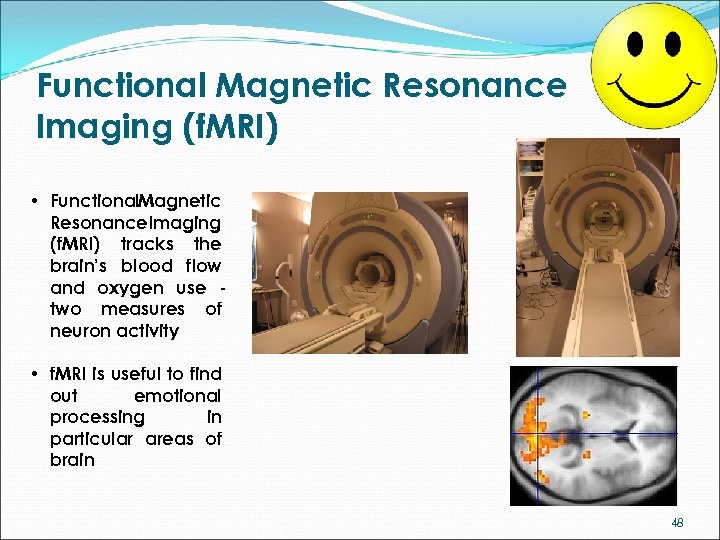 Functional Magnetic Resonance Imaging (fMRI)

• FunctionalMagnetic ResonanceImaging (fMRI) tracks the brain's blood flow and oxygen use - two measures of neuron activity

• fMRI is useful to find out emotional processing in particular areas of brain

48